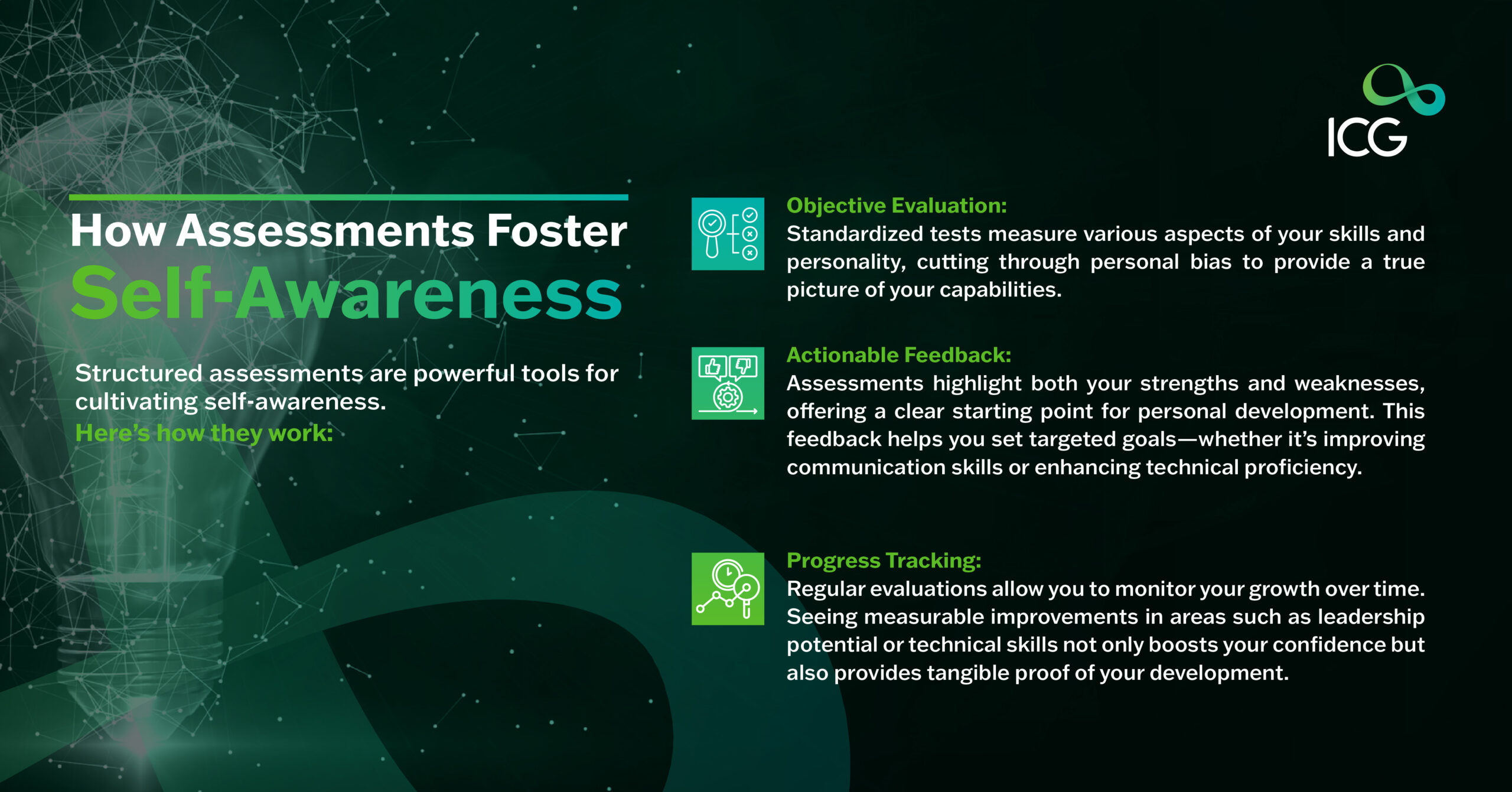 ICG

How Assessments Foster Self-Awareness

Structured assessments are powerful tools for cultivating self-awareness.
Here's how they work:

Objective Evaluation:
Standardized tests measure various aspects of your skills and personality, cutting through personal bias to provide a true picture of your capabilities.

Actionable Feedback:
Assessments highlight both your strengths and weaknesses, offering a clear starting point for personal development. This feedback helps you set targeted goals—whether it's improving communication skills or enhancing technical proficiency.

Progress Tracking:
Regular evaluations allow you to monitor your growth over time. Seeing measurable improvements in areas such as leadership potential or technical skills not only boosts your confidence but also provides tangible proof of your development.